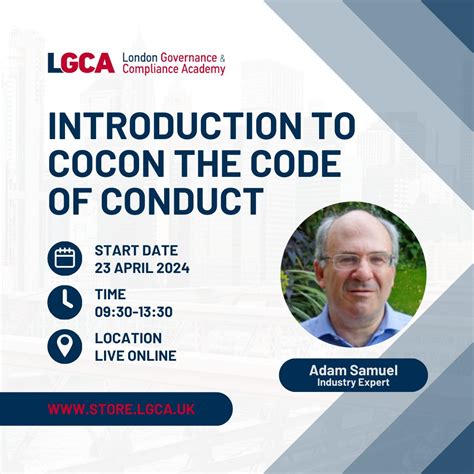 LGCA London Governance & Compliance Academy

INTRODUCTION TO COCON THE CODE OF CONDUCT

START DATE
23 APRIL 2024

TIME
09:30-13:30

LOCATION
LIVE ONLINE

Adam Samuel
Industry Expert

WWW.STORE.LGCA.UK